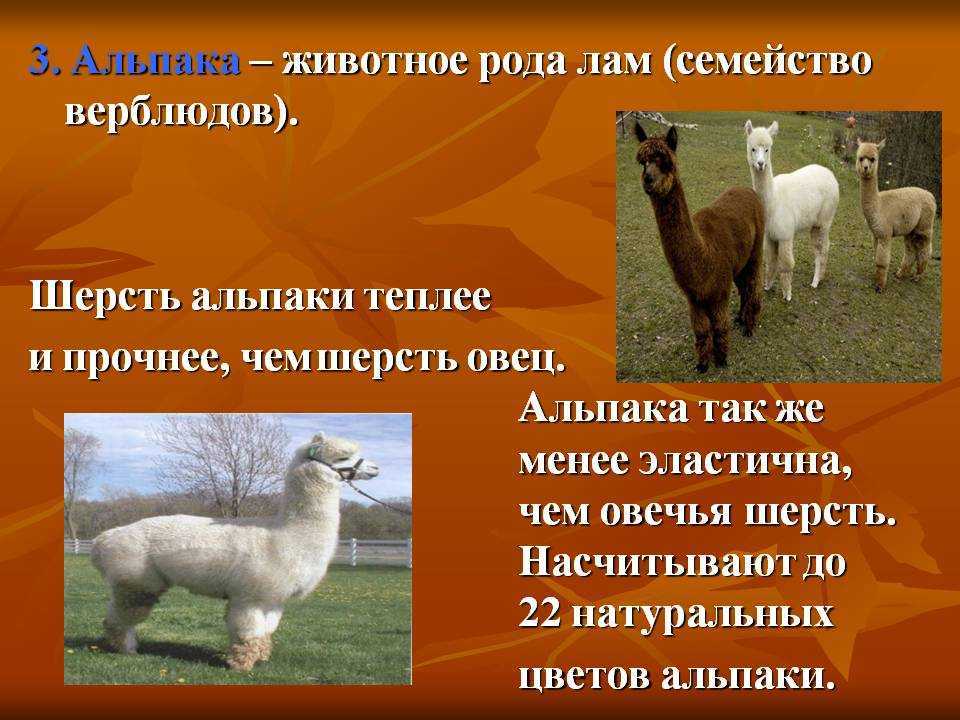 3. Альпака – животное рода лам (семейство верблюдов).

Шерсть альпаки теплее и прочнее, чем шерсть овец.

Альпака так же менее эластична, чем овечья шерсть. Насчитывают до 22 натуральных цветов альпаки.